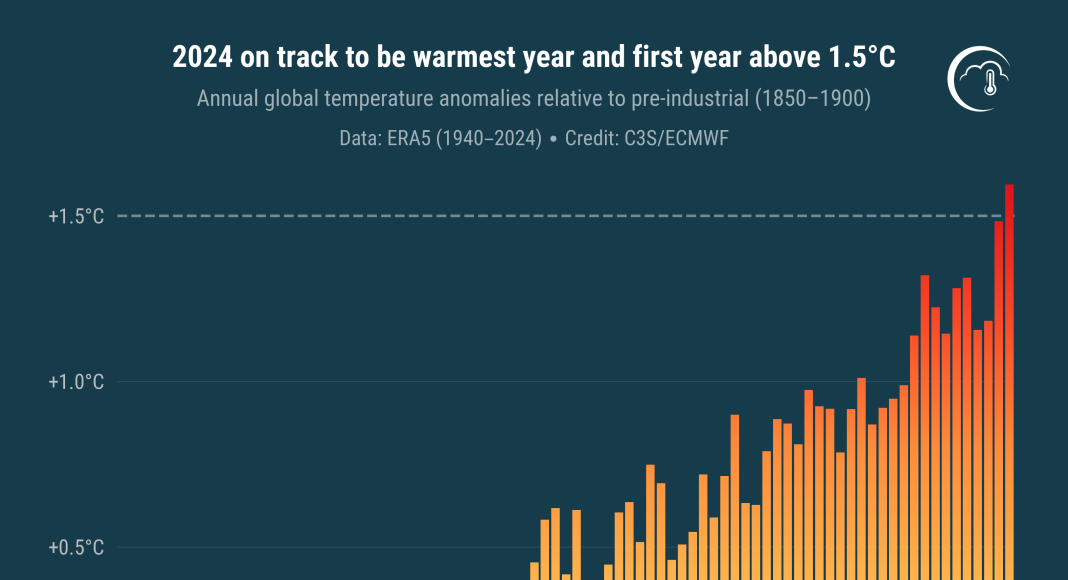 2024 on track to be warmest year and first year above 1.5°C

Annual global temperature anomalies relative to pre-industrial (1850–1900)

Data: ERA5 (1940–2024) • Credit: C3S/ECMWF

+1.5°C

+1.0°C

+0.5°C